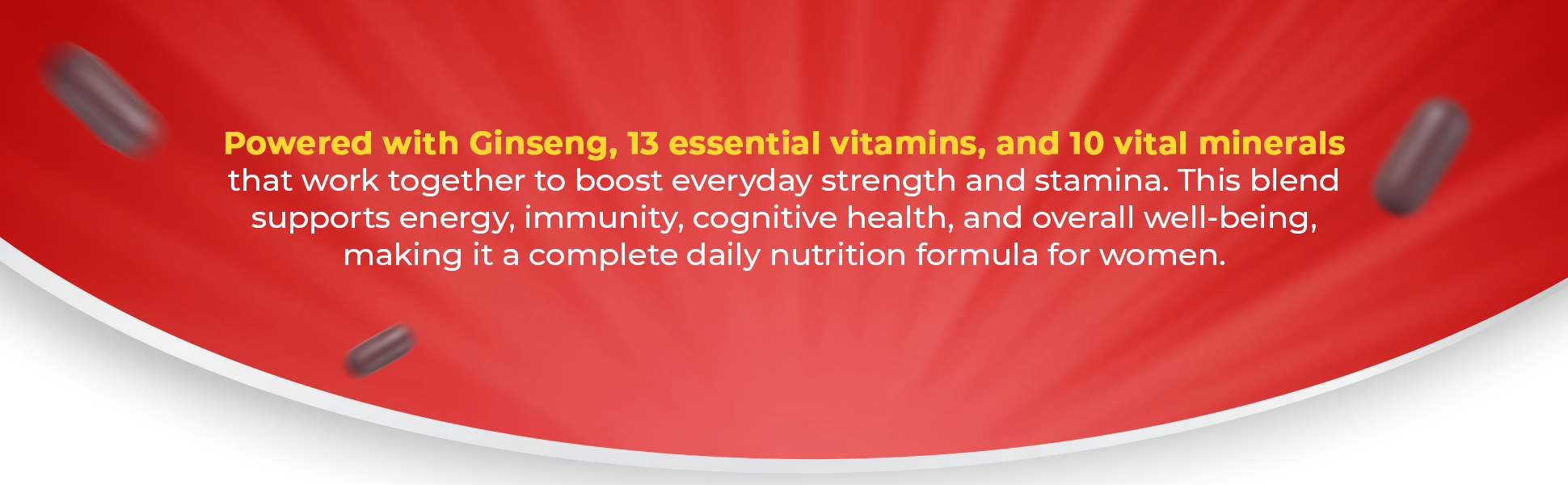 Powered with Ginseng, 13 essential vitamins, and 10 vital minerals that work together to boost everyday strength and stamina. This blend supports energy, immunity, cognitive health, and overall well-being, making it a complete daily nutrition formula for women.